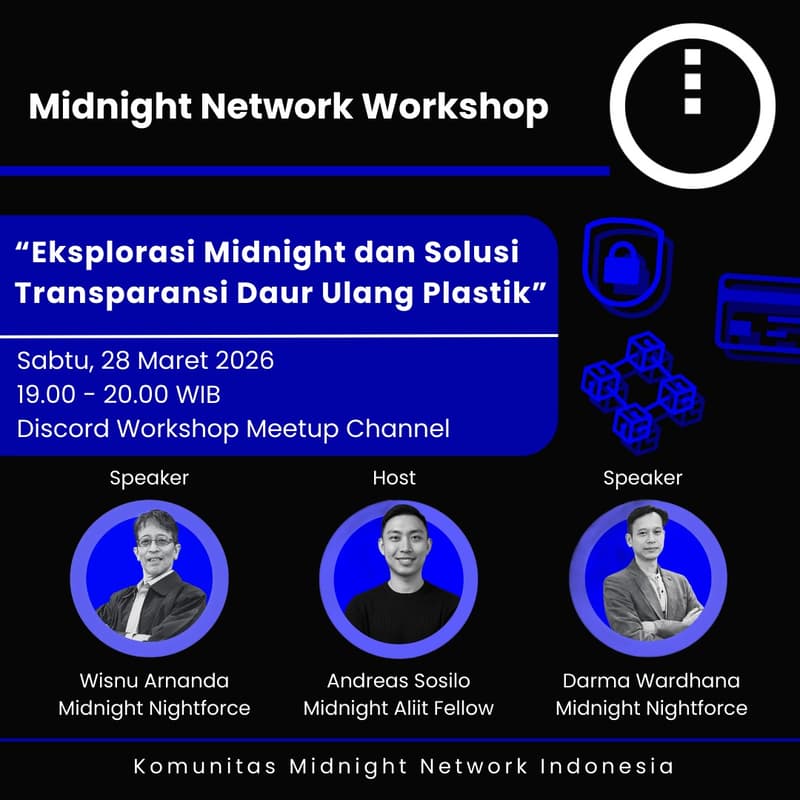 Midnight Network Workshop

“Eksplorasi Midnight dan Solusi Transparansi Daur Ulang Plastik”

Sabtu, 28 Maret 2026
19.00 - 20.00 WIB
Discord Workshop Meetup Channel

Speaker

Wisnu Arnanda
Midnight Nightforce

Host

Andreas Sosilo
Midnight Aliit Fellow

Speaker

Darma Wardhana
Midnight Nightforce

Komunitas Midnight Network Indonesia